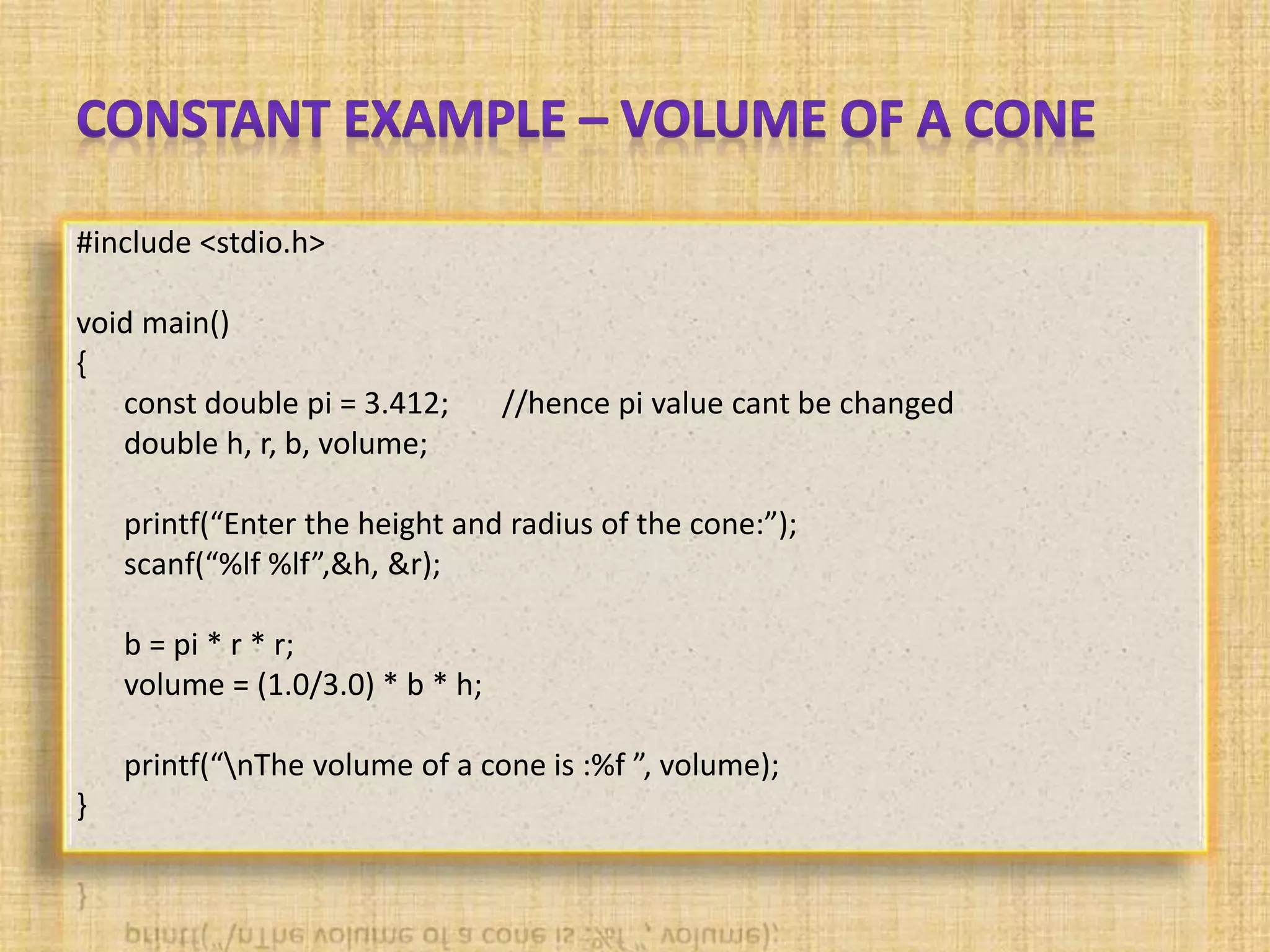 CONSTANT EXAMPLE – VOLUME OF A CONE

#include <stdio.h>

void main()
{
const double pi = 3.412; //hence pi value cant be changed
double h, r, b, volume;

printf(“Enter the height and radius of the cone:”);
scanf(“%lf %lf”,&h, &r);

b = pi * r * r;
volume = (1.0/3.0) * b * h;

printf(“\nThe volume of a cone is :%f ”, volume);
}